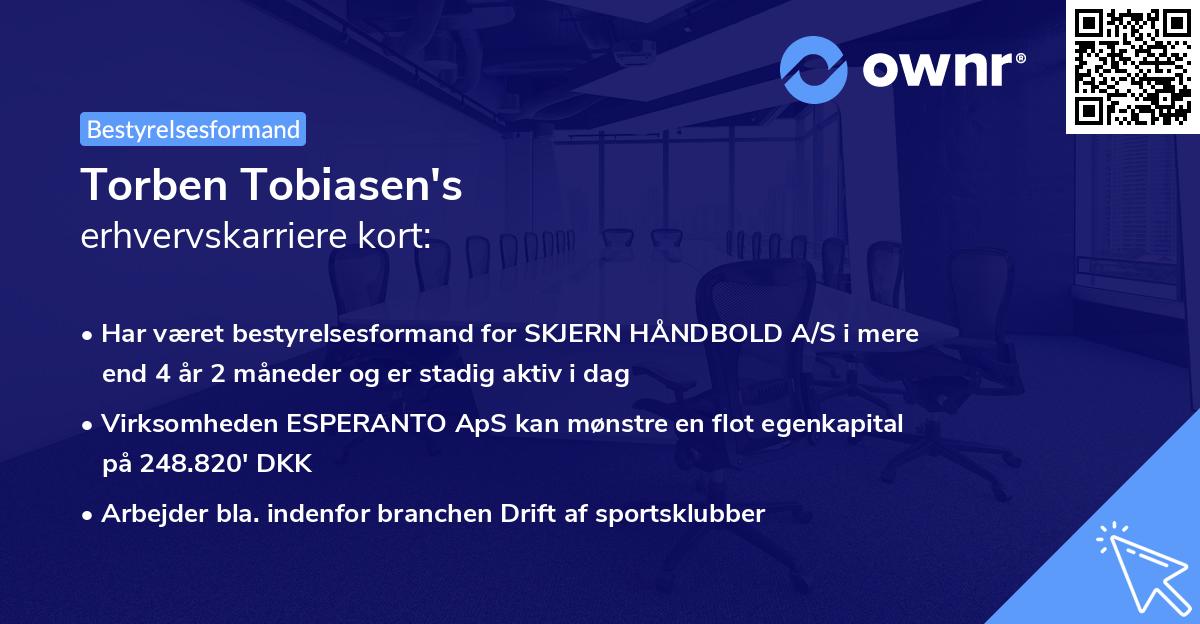 ownr®

Bestyrelsesformand

Torben Tobiasen's
erhvervskarriere kort:

• Har været bestyrelsesformand for SKJERN HÅNDBOLD A/S i mere end 4 år 2 måneder og er stadig aktiv i dag
• Virksomheden ESPERANTO ApS kan mønstre en flot egenkapital på 248.820' DKK
• Arbejder bla. indenfor branchen Drift af sportsklubber